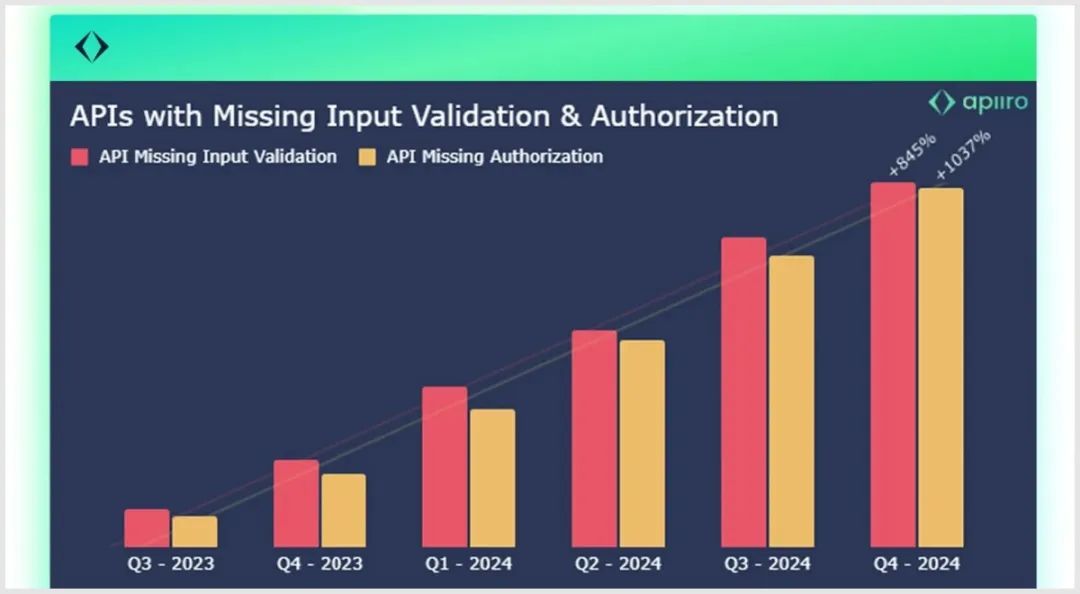 APIs with Missing Input Validation & Authorization

apiiro

API Missing Input Validation
API Missing Authorization

+845%
+1037%

Q3 - 2023
Q4 - 2023
Q1 - 2024
Q2 - 2024
Q3 - 2024
Q4 - 2024